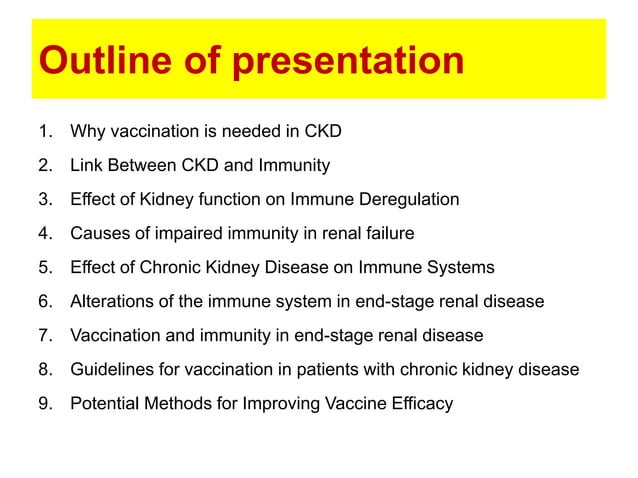 Outline of presentation

1. Why vaccination is needed in CKD
2. Link Between CKD and Immunity
3. Effect of Kidney function on Immune Deregulation
4. Causes of impaired immunity in renal failure
5. Effect of Chronic Kidney Disease on Immune Systems
6. Alterations of the immune system in end-stage renal disease
7. Vaccination and immunity in end-stage renal disease
8. Guidelines for vaccination in patients with chronic kidney disease
9. Potential Methods for Improving Vaccine Efficacy